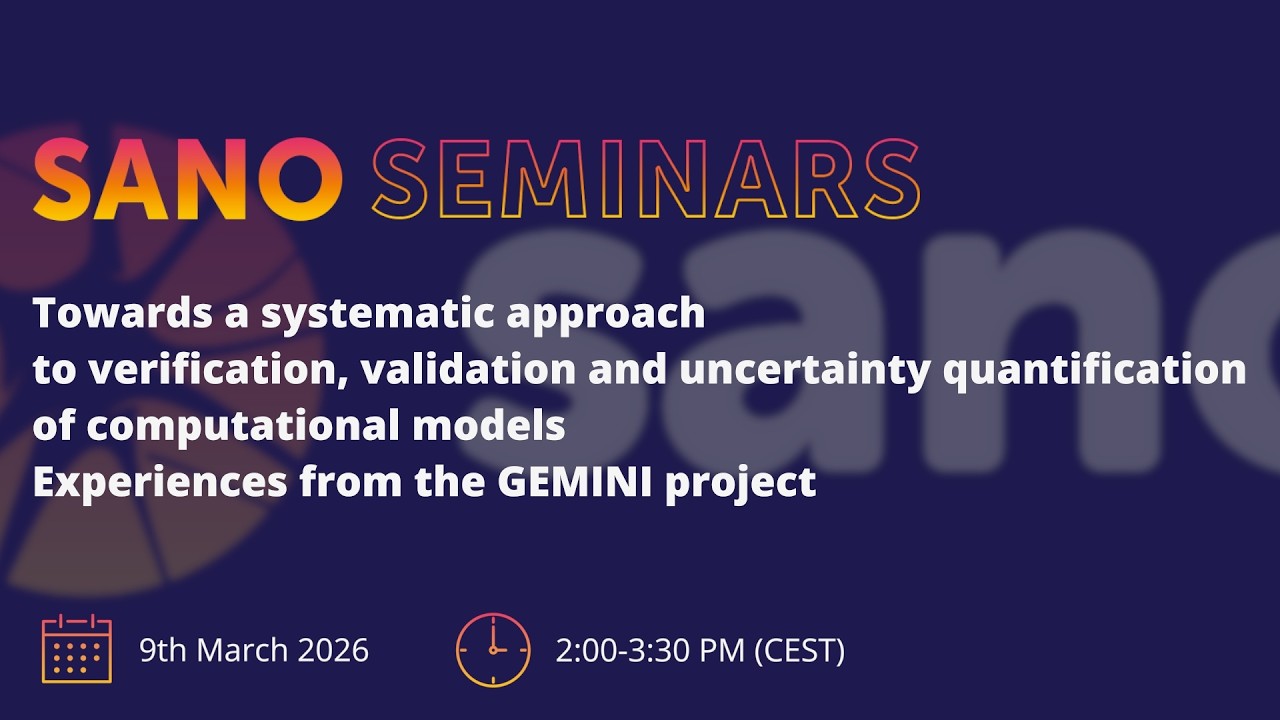 SANO SEMINARS

sano

Towards a systematic approach
to verification, validation and uncertainty quantification
of computational models
Experiences from the GEMINI project

9th March 2026

2:00-3:30 PM (CEST)